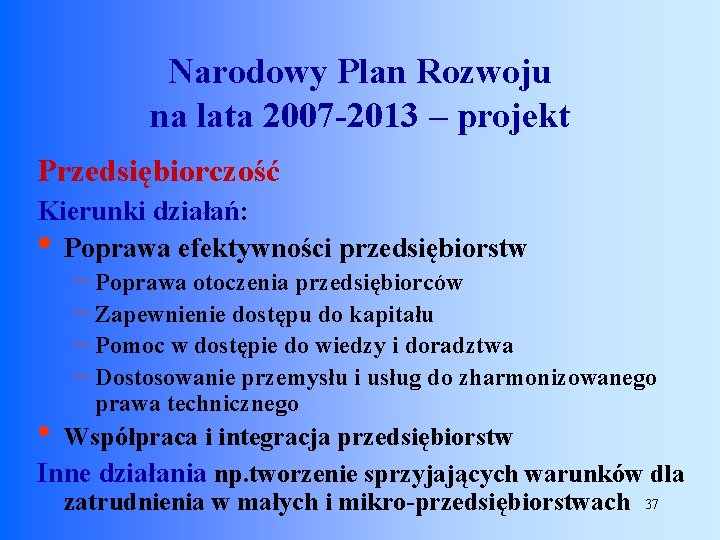 Narodowy Plan Rozwoju na lata 2007-2013 – projekt

Przedsiębiorczość

Kierunki działań:

• Poprawa efektywności przedsiębiorstw
– Poprawa otoczenia przedsiębiorców
– Zapewnienie dostępu do kapitału
– Pomoc w dostępie do wiedzy i doradztwa
– Dostosowanie przemysłu i usług do zharmonizowanego prawa technicznego
• Współpraca i integracja przedsiębiorstw

Inne działania np.tworzenie sprzyjających warunków dla zatrudnienia w małych i mikro-przedsiębiorstwach

37